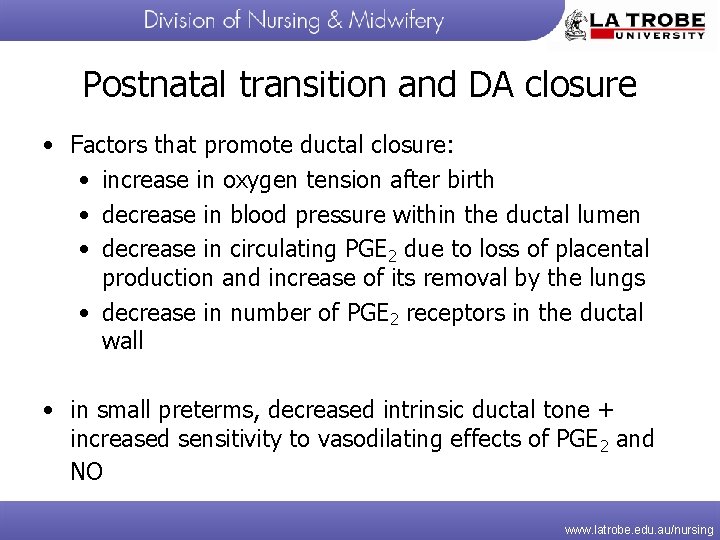 Division of Nursing & Midwifery

LA TROBE UNIVERSITY

Postnatal transition and DA closure

• Factors that promote ductal closure:
  • increase in oxygen tension after birth
  • decrease in blood pressure within the ductal lumen
  • decrease in circulating $PGE_2$ due to loss of placental production and increase of its removal by the lungs
  • decrease in number of $PGE_2$ receptors in the ductal wall

• in small preterms, decreased intrinsic ductal tone + increased sensitivity to vasodilating effects of $PGE_2$ and NO

www.latrobe.edu.au/nursing